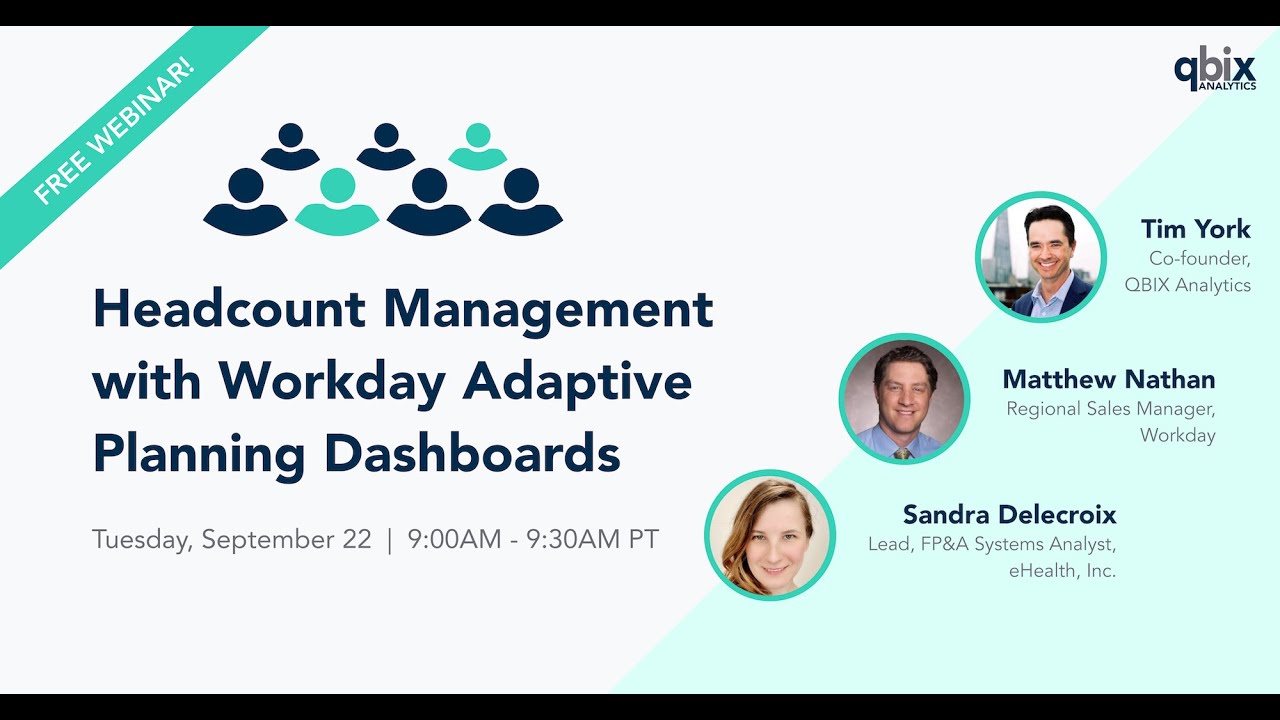 FREE WEBINAR!

qbix ANALYTICS

Headcount Management with Workday Adaptive Planning Dashboards

Tuesday, September 22 | 9:00AM - 9:30AM PT

Tim York
Co-founder, QBIX Analytics

Matthew Nathan
Regional Sales Manager, Workday

Sandra Delecroix
Lead, FP&A Systems Analyst, eHealth, Inc.